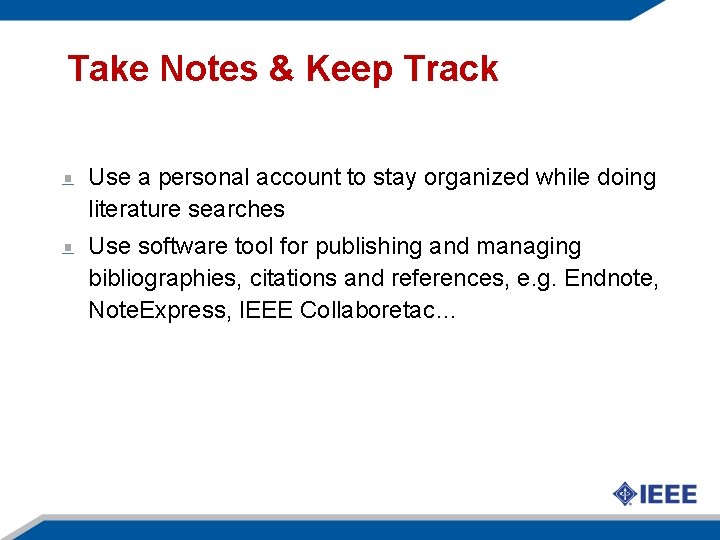 Take Notes & Keep Track

Use a personal account to stay organized while doing literature searches

Use software tool for publishing and managing bibliographies, citations and references, e.g. Endnote, NoteExpress, IEEE Collaboretac…

IEEE